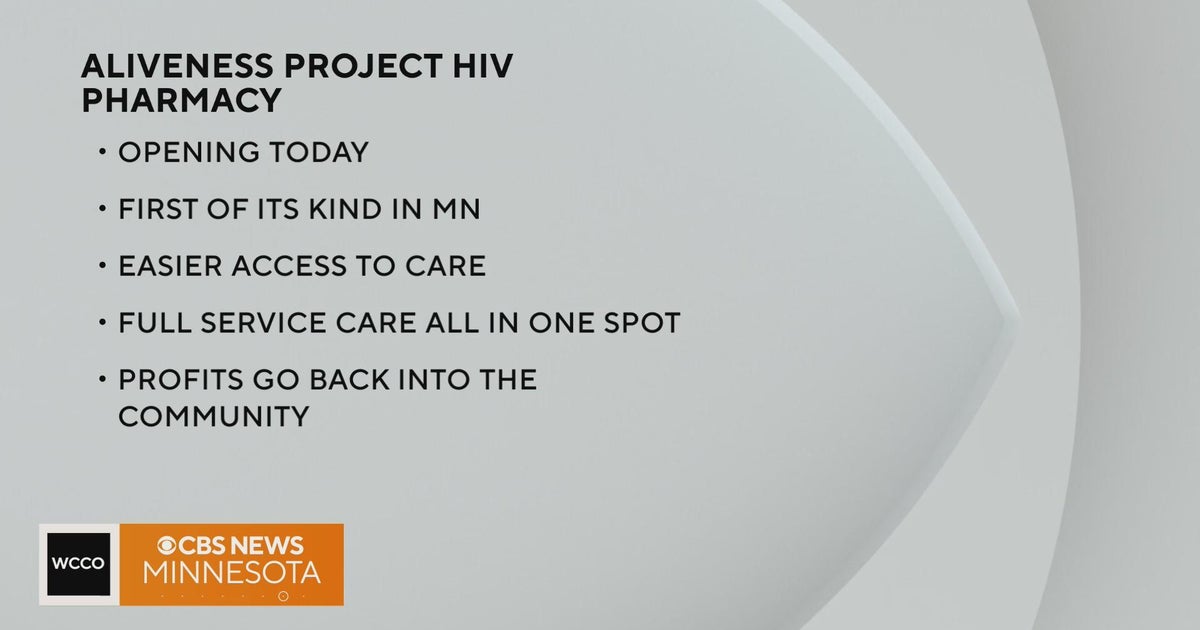 ALIVENESS PROJECT HIV PHARMACY

• OPENING TODAY

• FIRST OF ITS KIND IN MN

• EASIER ACCESS TO CARE

• FULL SERVICE CARE ALL IN ONE SPOT

• PROFITS GO BACK INTO THE COMMUNITY

WCCO

CBS NEWS MINNESOTA